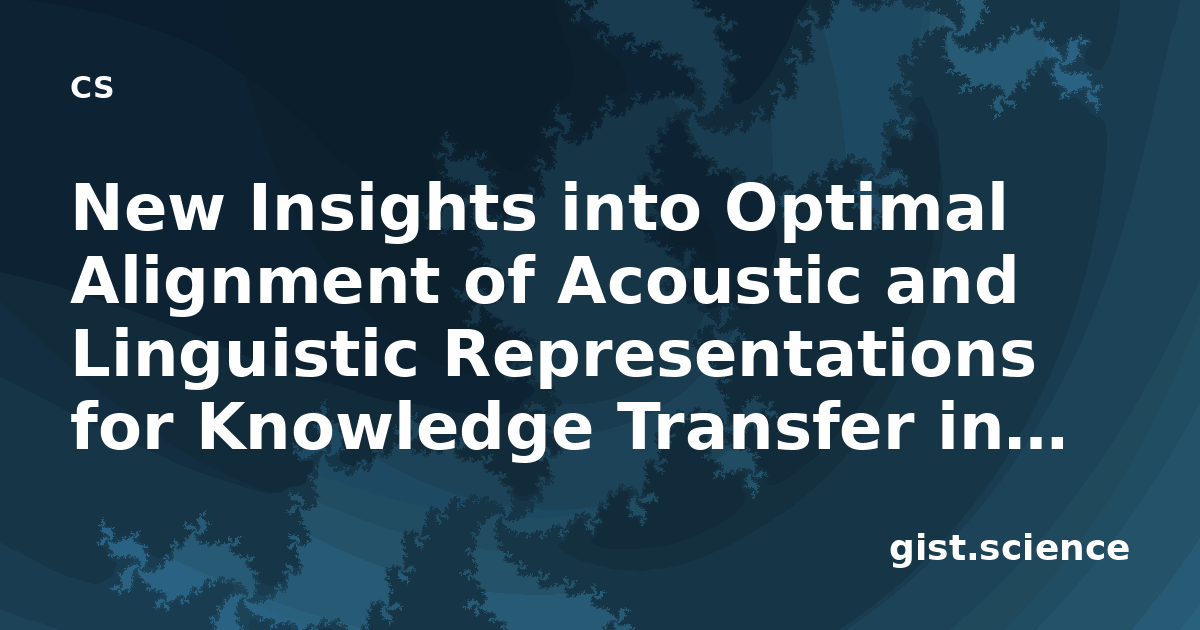 cs

New Insights into Optimal Alignment of Acoustic and Linguistic Representations for Knowledge Transfer in...

gist.science